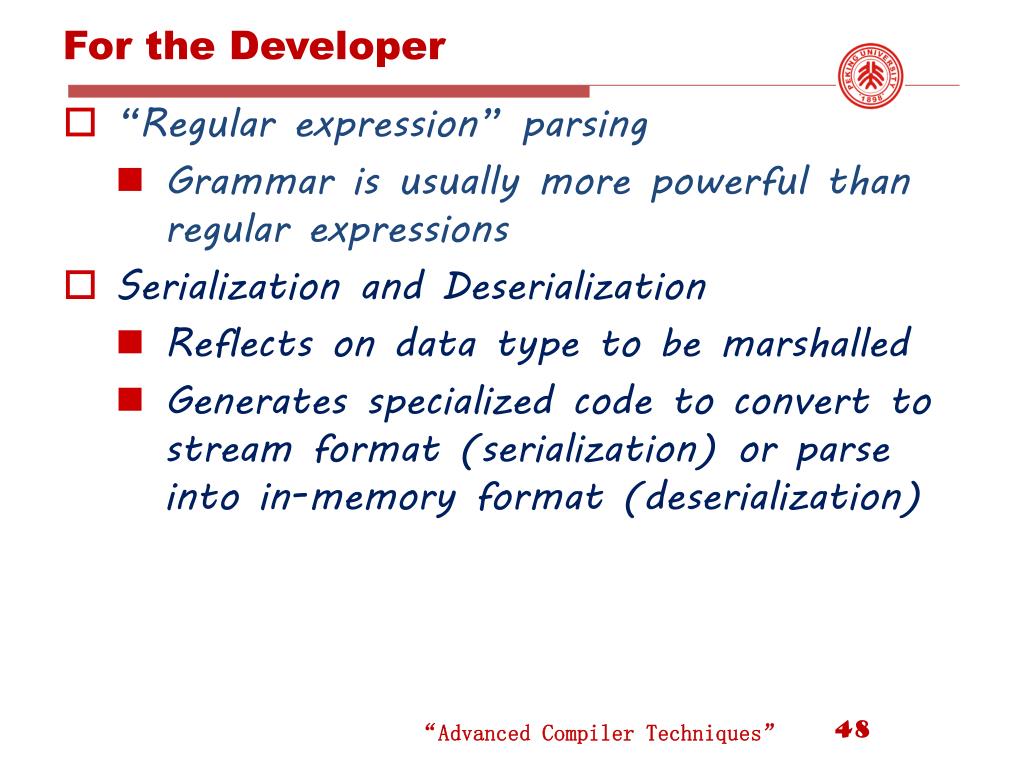 For the Developer

PEKING UNIVERSITY 1898

“Regular expression” parsing

Grammar is usually more powerful than regular expressions

Serialization and Deserialization

Reflects on data type to be marshalled

Generates specialized code to convert to stream format (serialization) or parse into in-memory format (deserialization)

“Advanced Compiler Techniques” 48